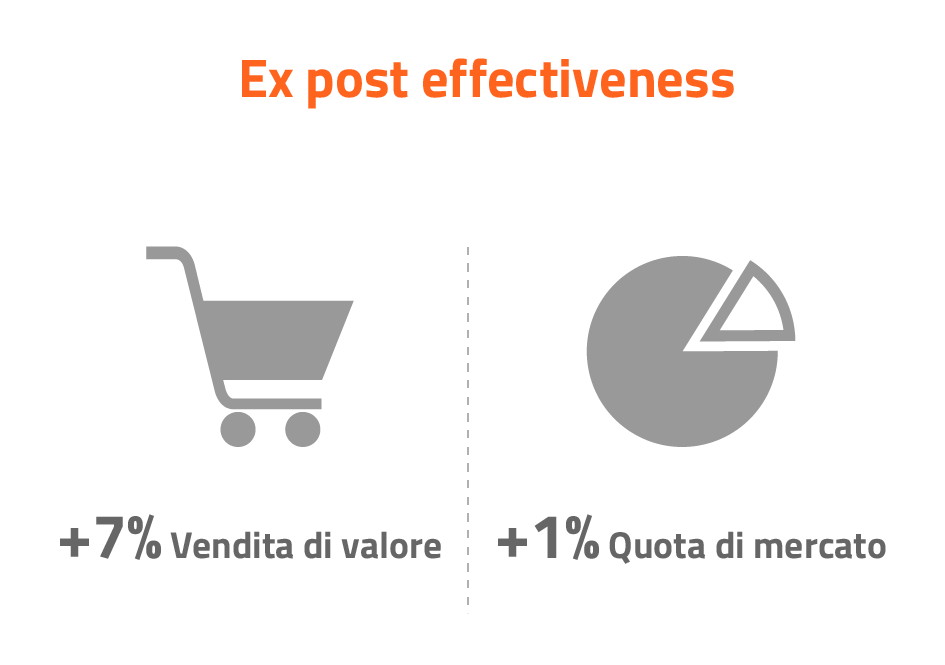 Ex post effectiveness

+7% Vendita di valore

+1% Quota di mercato